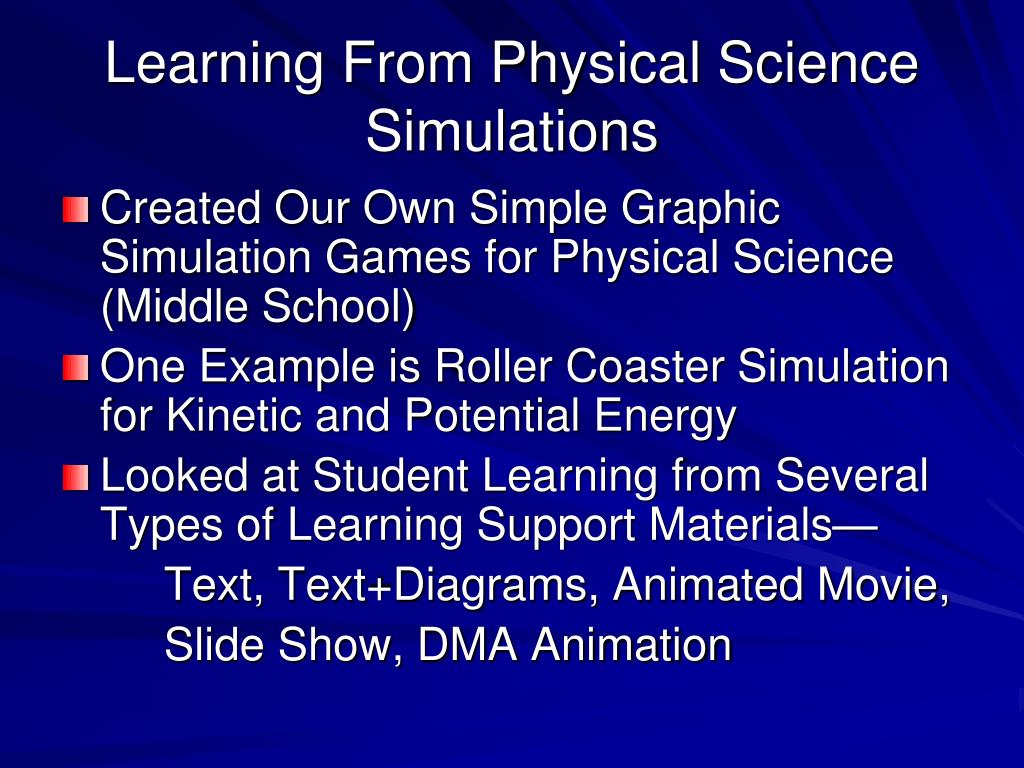 Learning From Physical Science Simulations

Created Our Own Simple Graphic Simulation Games for Physical Science (Middle School)

One Example is Roller Coaster Simulation for Kinetic and Potential Energy

Looked at Student Learning from Several Types of Learning Support Materials—

Text, Text+Diagrams, Animated Movie, Slide Show, DMA Animation